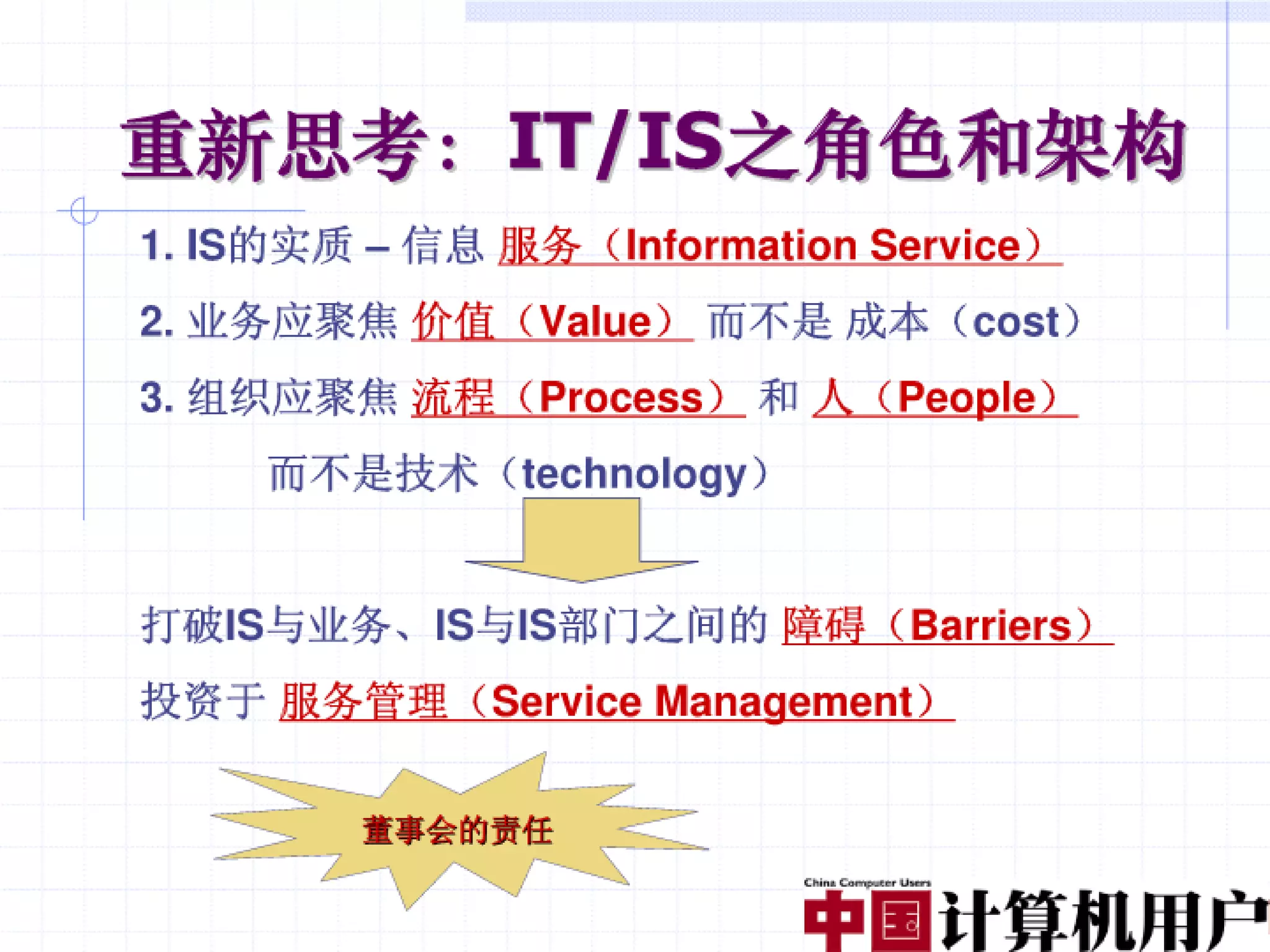 重新思考：IT/IS之角色和架构

1. IS的实质 – 信息 服务（Information Service）

2. 业务应聚焦 价值（Value） 而不是 成本（cost）

3. 组织应聚焦 流程（Process） 和 人（People）

而不是技术（technology）

打破IS与业务、IS与IS部门之间的 障碍（Barriers）

投资于 服务管理（Service Management）

董事会的责任

China Computer Users
中国计算机用户